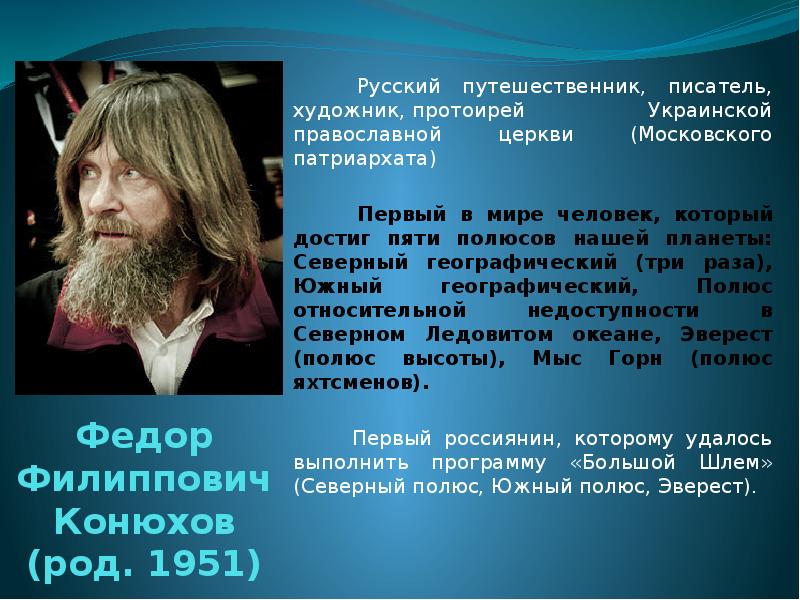 Русский путешественник, писатель, художник, протоирей Украинской православной церкви (Московского патриархата)

Первый в мире человек, который достиг пяти полюсов нашей планеты: Северный географический (три раза), Южный географический, Полюс относительной недоступности в Северном Ледовитом океане, Эверест (полюс высоты), Мыс Горн (полюс яхтсменов).

Первый россиянин, которому удалось выполнить программу «Большой Шлем» (Северный полюс, Южный полюс, Эверест).

Федор Филиппович Конюхов (род. 1951)